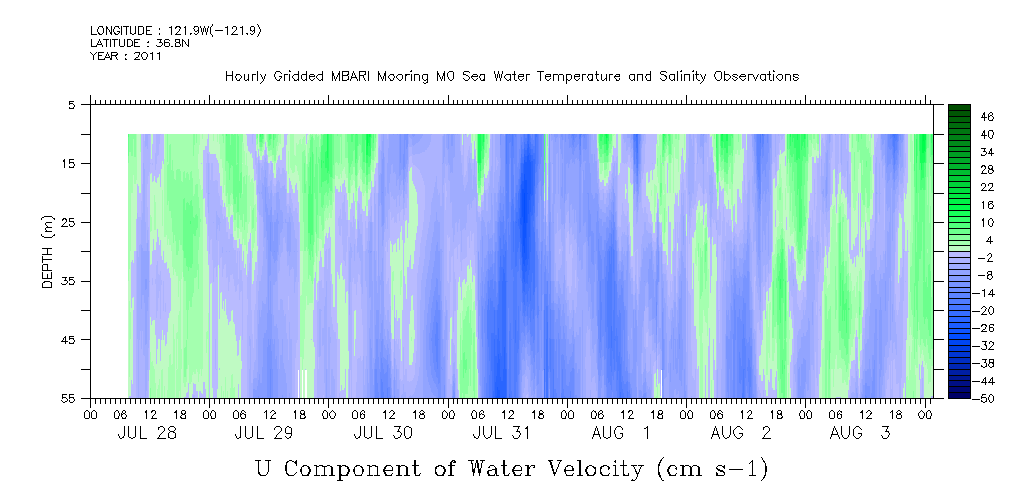 LONGITUDE : 121.9W(-121.9)
LATITUDE : 36.8N
YEAR : 2011

Hourly Gridded MBARI Mooring M0 Sea Water Temperature and Salinity Observations

DEPTH (m)

5
15
25
35
45
55

46
40
34
28
22
16
10
4
-2
-8
-14
-20
-26
-32
-38
-44
-50

00 06 12 18 00 06 12 18 00 06 12 18 00 06 12 18 00 06 12 18 00 06 12 18 00 06 12 18 00

JUL 28 JUL 29 JUL 30 JUL 31 AUG 1 AUG 2 AUG 3

U Component of Water Velocity (cm s-1)